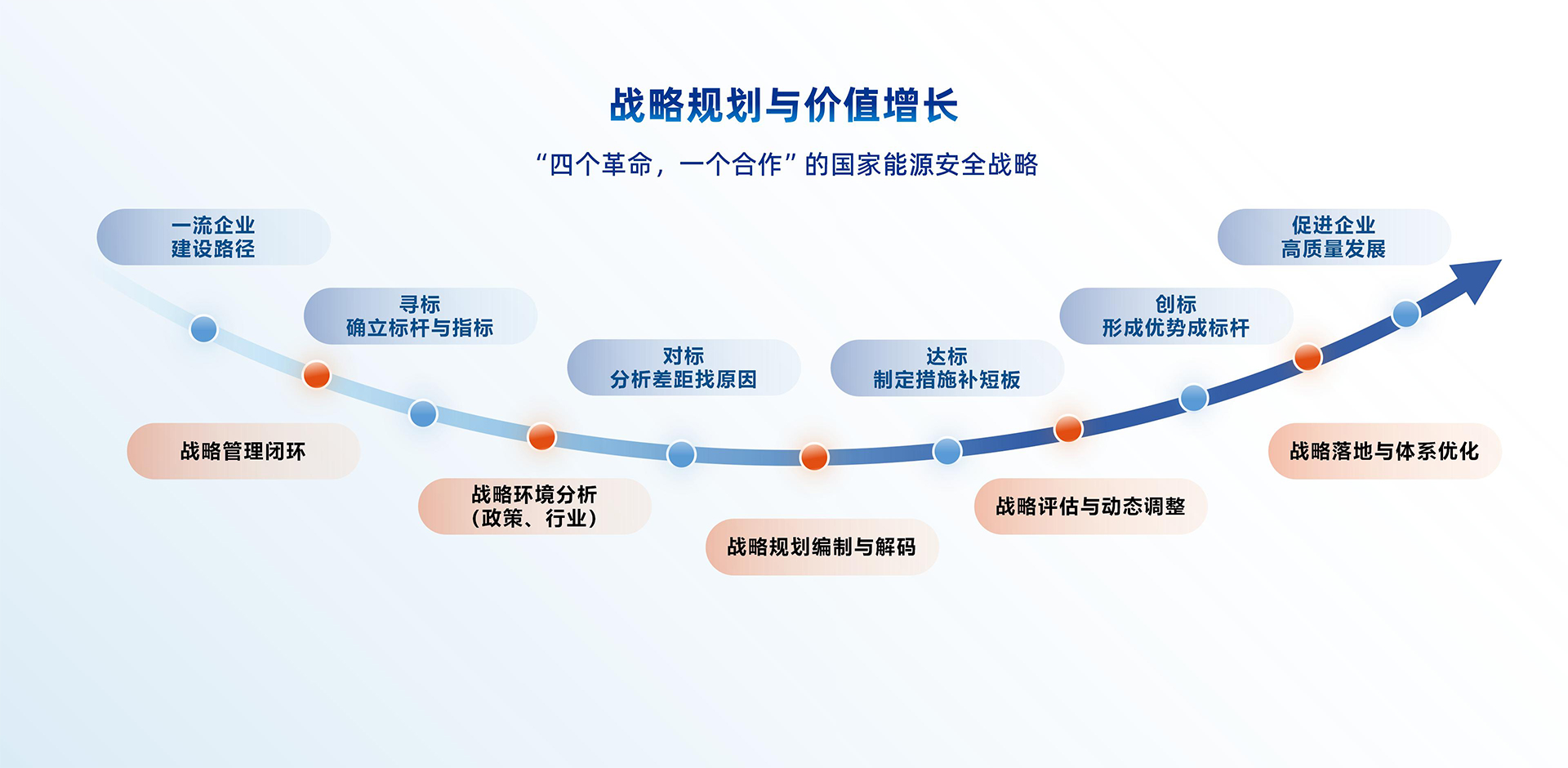 战略规划与价值增长

“四个革命，一个合作”的国家能源安全战略

一流企业
建设路径

寻标
确立标杆与指标

对标
分析差距找原因

达标
制定措施补短板

创标
形成优势成标杆

促进企业
高质量发展

战略管理闭环

战略环境分析
（政策、行业）

战略规划编制与解码

战略评估与动态调整

战略落地与体系优化